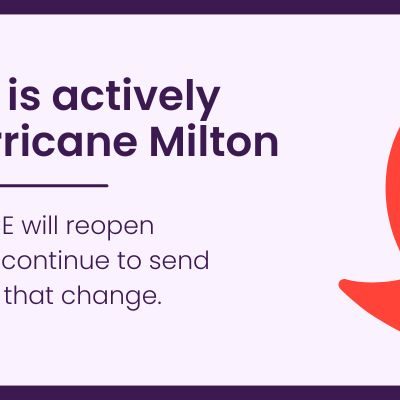 is actively
rricane Milton

E will reopen
continue to send
that change.